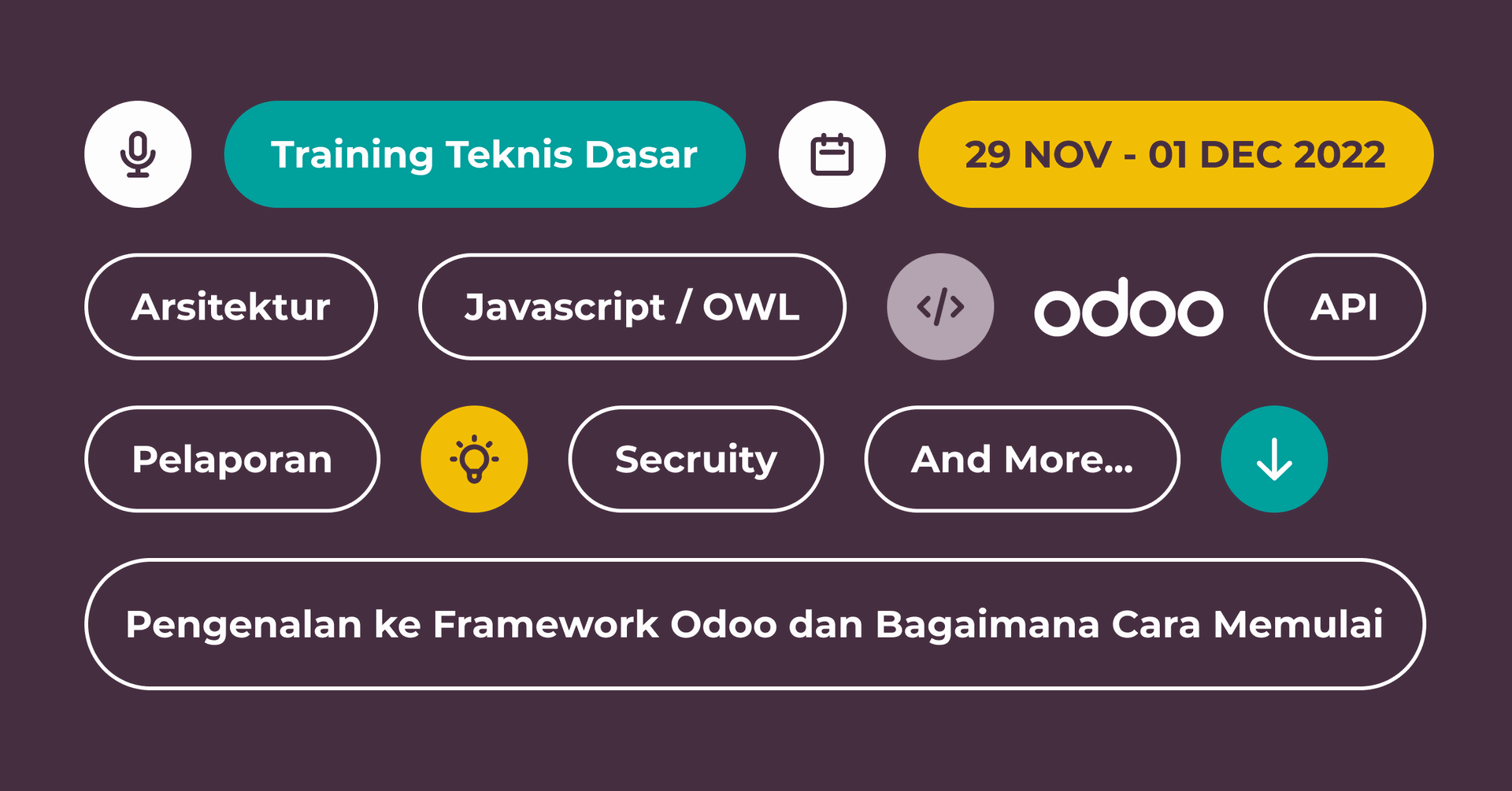 Training Teknis Dasar

29 NOV - 01 DEC 2022

Arsitektur

Javascript / OWL

odoo

API

Pelaporan

Secruity

And More...

Pengenalan ke Framework Odoo dan Bagaimana Cara Memulai